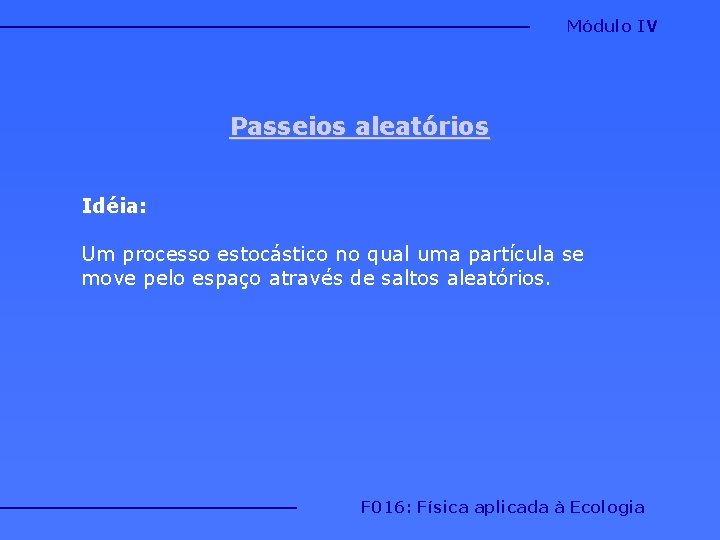 Módulo IV

Passeios aleatórios

Idéia:

Um processo estocástico no qual uma partícula se move pelo espaço através de saltos aleatórios.

F016: Física aplicada à Ecologia